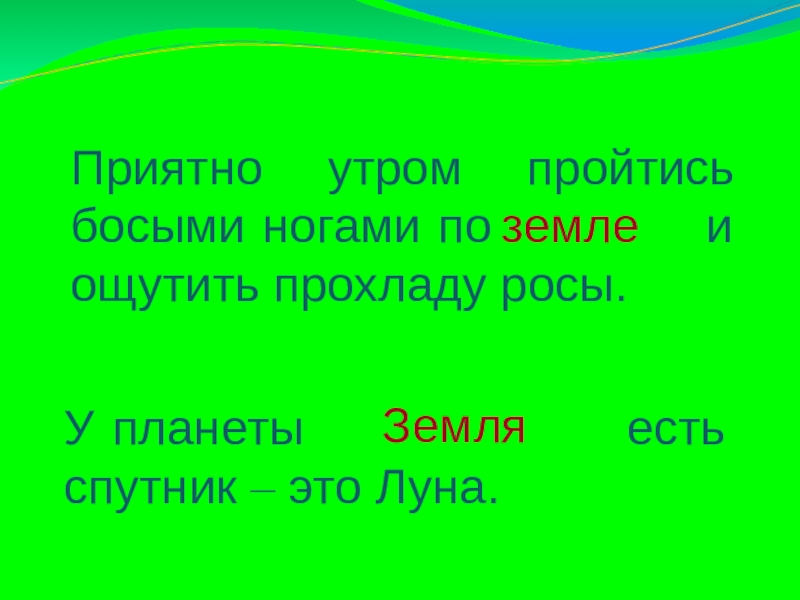 Приятно утром пройтись босыми ногами по земле и ощутить прохладу росы.

У планеты Земля есть спутник – это Луна.